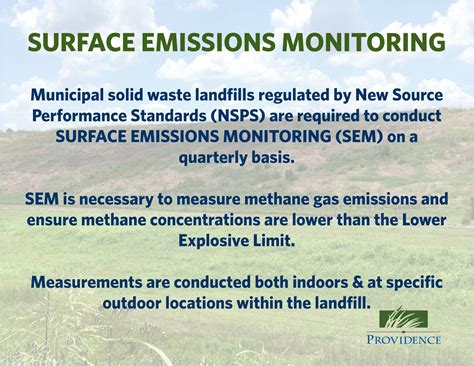 SURFACE EMISSIONS MONITORING

Municipal solid waste landfills regulated by New Source Performance Standards (NSPS) are required to conduct SURFACE EMISSIONS MONITORING (SEM) on a quarterly basis.

SEM is necessary to measure methane gas emissions and ensure methane concentrations are lower than the Lower Explosive Limit.

Measurements are conducted both indoors & at specific outdoor locations within the landfill.

PROVIDENCE